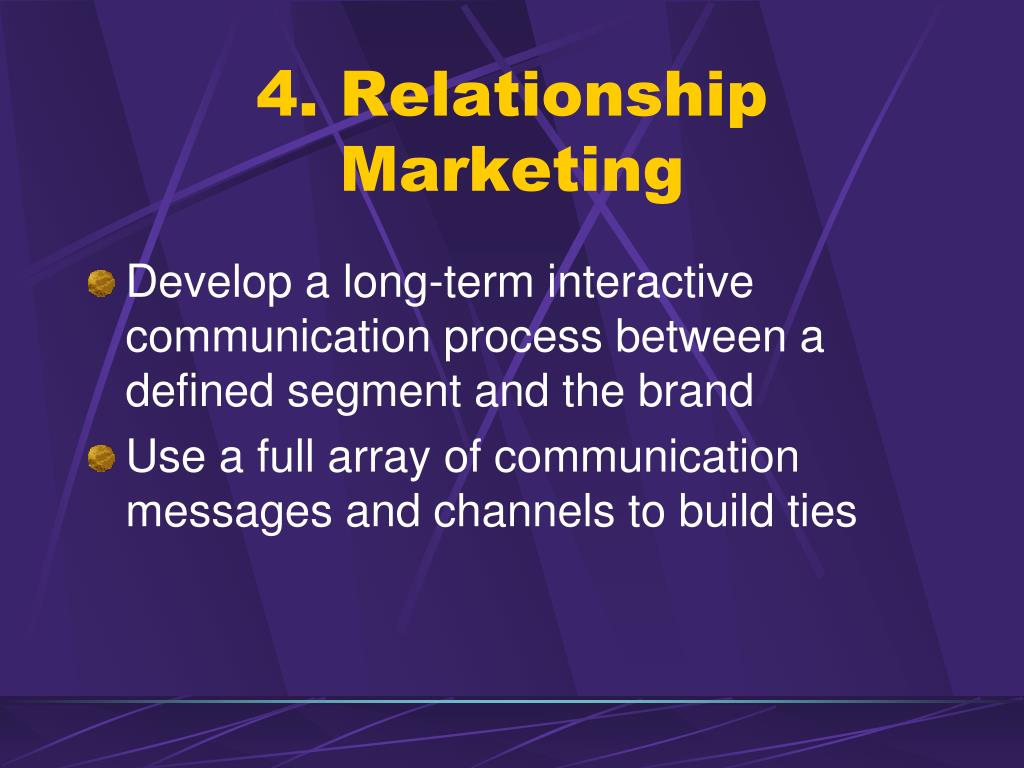 4. Relationship Marketing

Develop a long-term interactive communication process between a defined segment and the brand

Use a full array of communication messages and channels to build ties